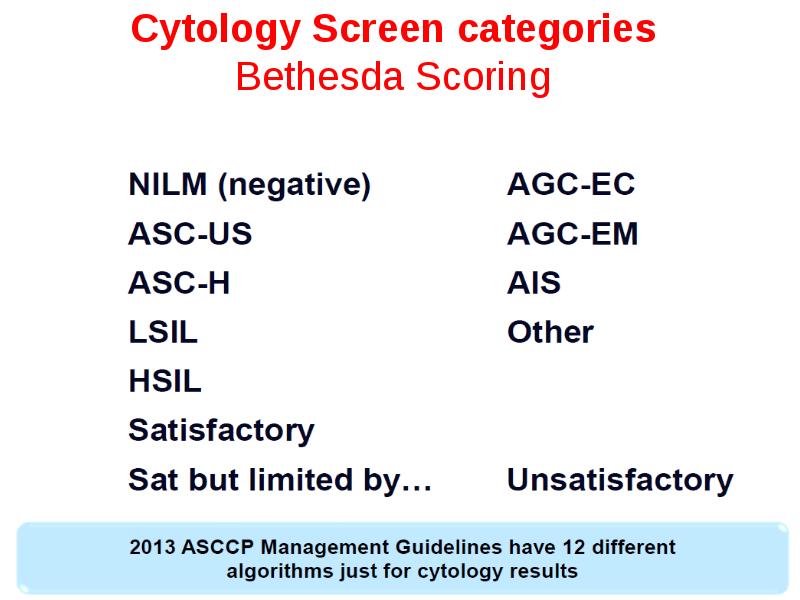 Cytology Screen categories
Bethesda Scoring

NILM (negative)
ASC-US
ASC-H
LSIL
HSIL
Satisfactory
Sat but limited by…

AGC-EC
AGC-EM
AIS
Other

Unsatisfactory

2013 ASCCP Management Guidelines have 12 different algorithms just for cytology results